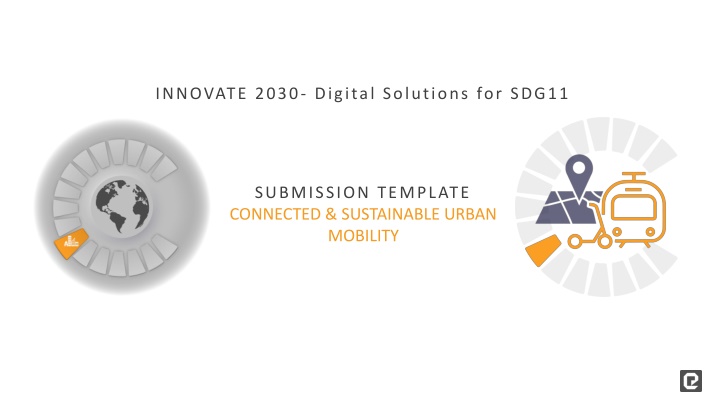 INNOVATE 2030- Digital Solutions for SDG11

SUBMISSION TEMPLATE
CONNECTED & SUSTAINABLE URBAN MOBILITY